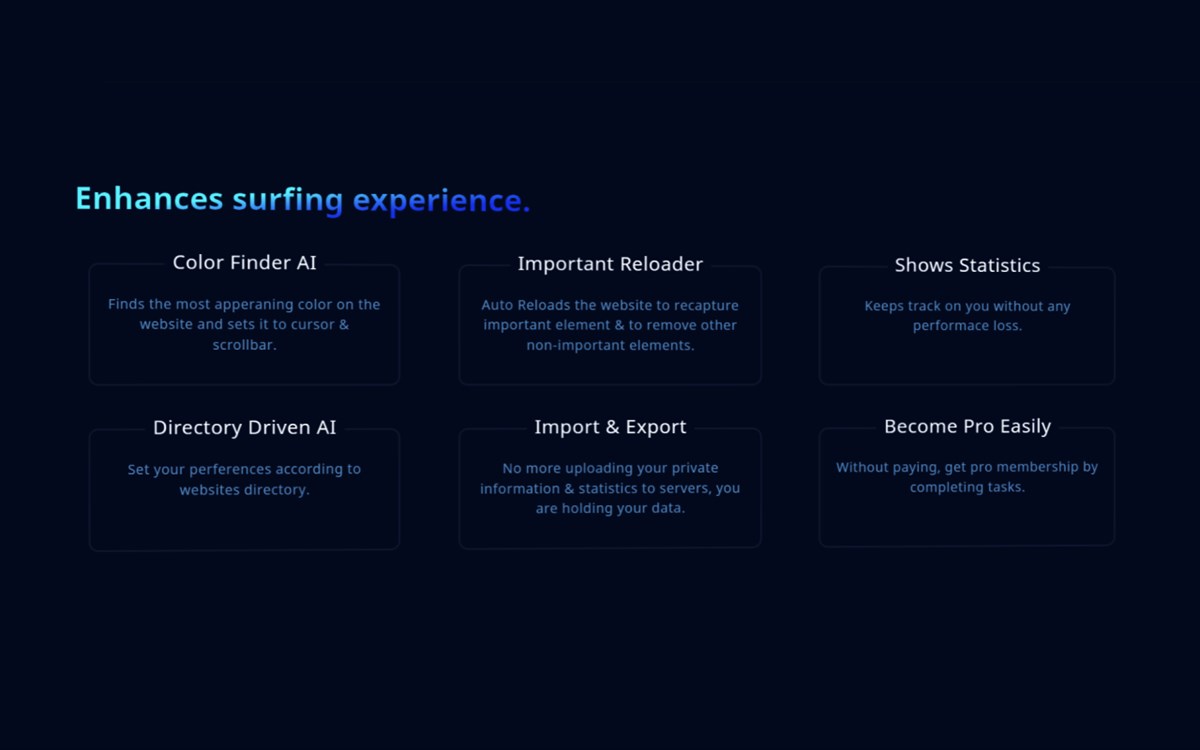 Enhances surfing experience.

Color Finder AI

Finds the most apperaning color on the website and sets it to cursor & scrollbar.

Important Reloader

Auto Reloads the website to recapture important element & to remove other non-important elements.

Shows Statistics

Keeps track on you without any performace loss.

Directory Driven AI

Set your perferences according to websites directory.

Import & Export

No more uploading your private information & statistics to servers, you are holding your data.

Become Pro Easily

Without paying, get pro membership by completing tasks.